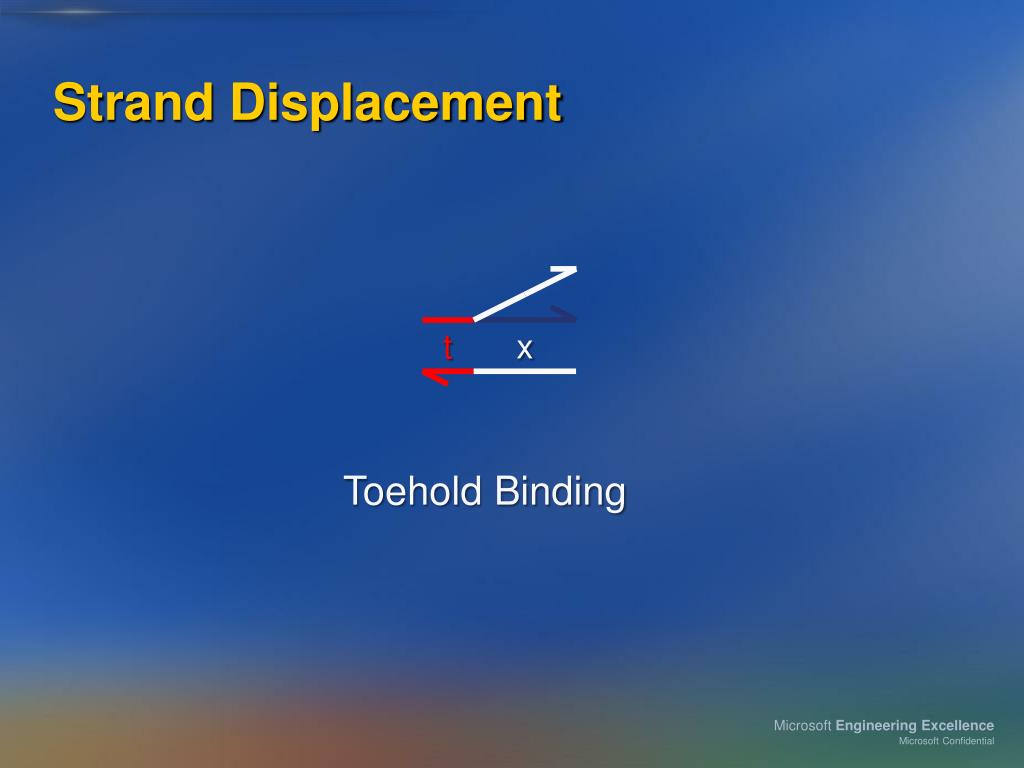 Strand Displacement

t x

Toehold Binding

Microsoft Engineering Excellence
Microsoft Confidential